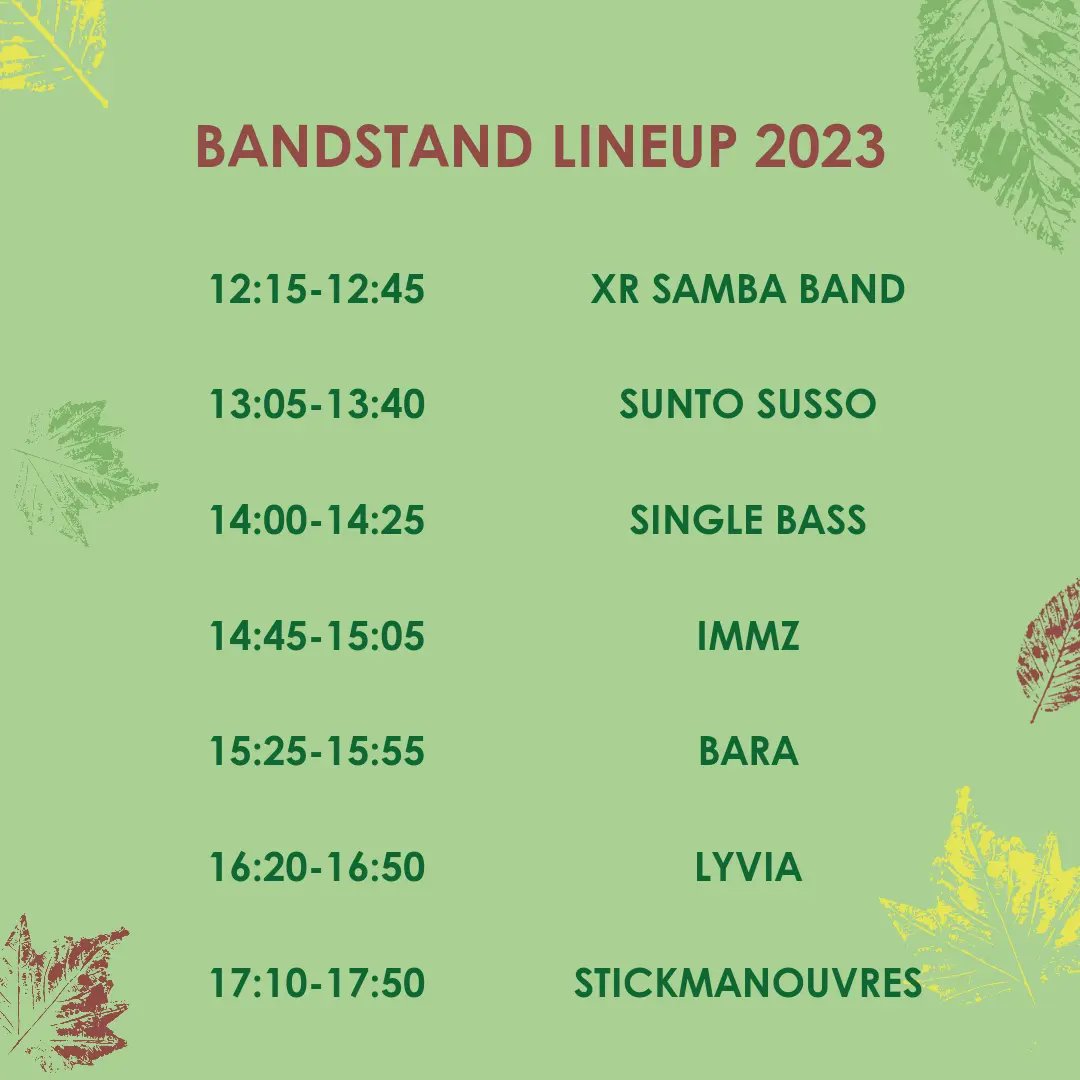 BANDSTAND LINEUP 2023

12:15-12:45 XR SAMBA BAND

13:05-13:40 SUNTO SUSSO

14:00-14:25 SINGLE BASS

14:45-15:05 IMMZ

15:25-15:55 BARA

16:20-16:50 LYVIA

17:10-17:50 STICKMANOUVRES